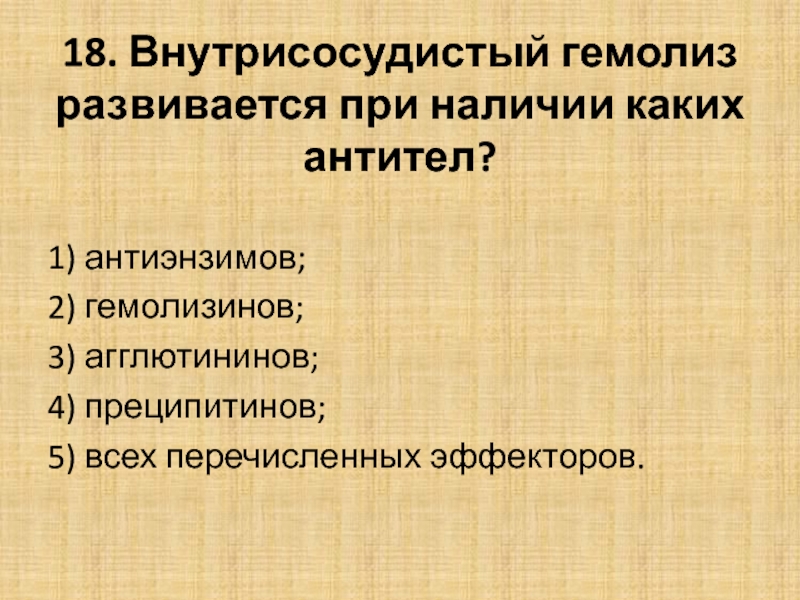 18. Внутрисосудистый гемолиз развивается при наличии каких антител?

1) антиэнзимов;
2) гемолизинов;
3) агглютининов;
4) преципитинов;
5) всех перечисленных эффекторов.